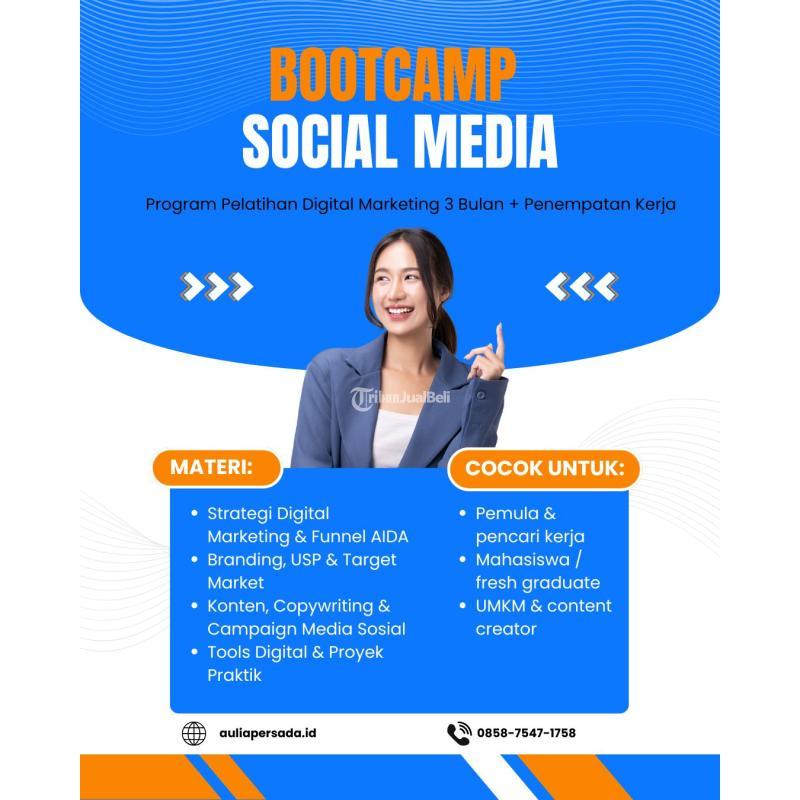 BOOTCAMP
SOCIAL MEDIA

Program Pelatihan Digital Marketing 3 Bulan + Penempatan Kerja

TribunJualBeli

MATERI:

- Strategi Digital Marketing & Funnel AIDA
- Branding, USP & Target Market
- Konten, Copywriting & Campaign Media Sosial
- Tools Digital & Proyek Praktik

COCOK UNTUK:

- Pemula & pencari kerja
- Mahasiswa / fresh graduate
- UMKM & content creator

auliapersada.id

0858-7547-1758